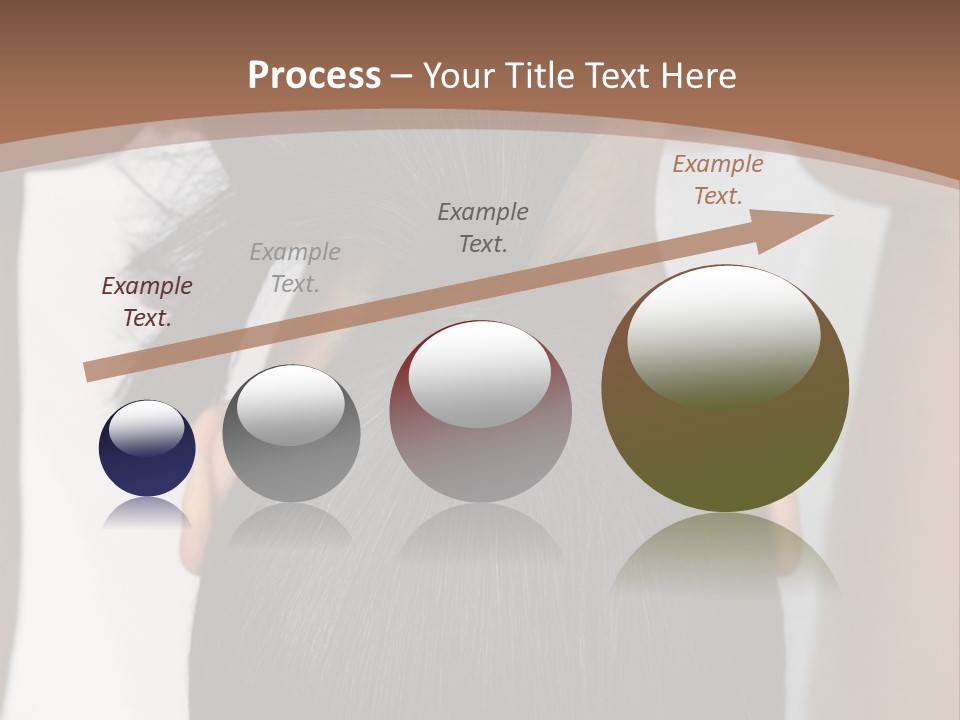 Process – Your Title Text Here

Example Text.

Example Text.

Example Text.

Example Text.